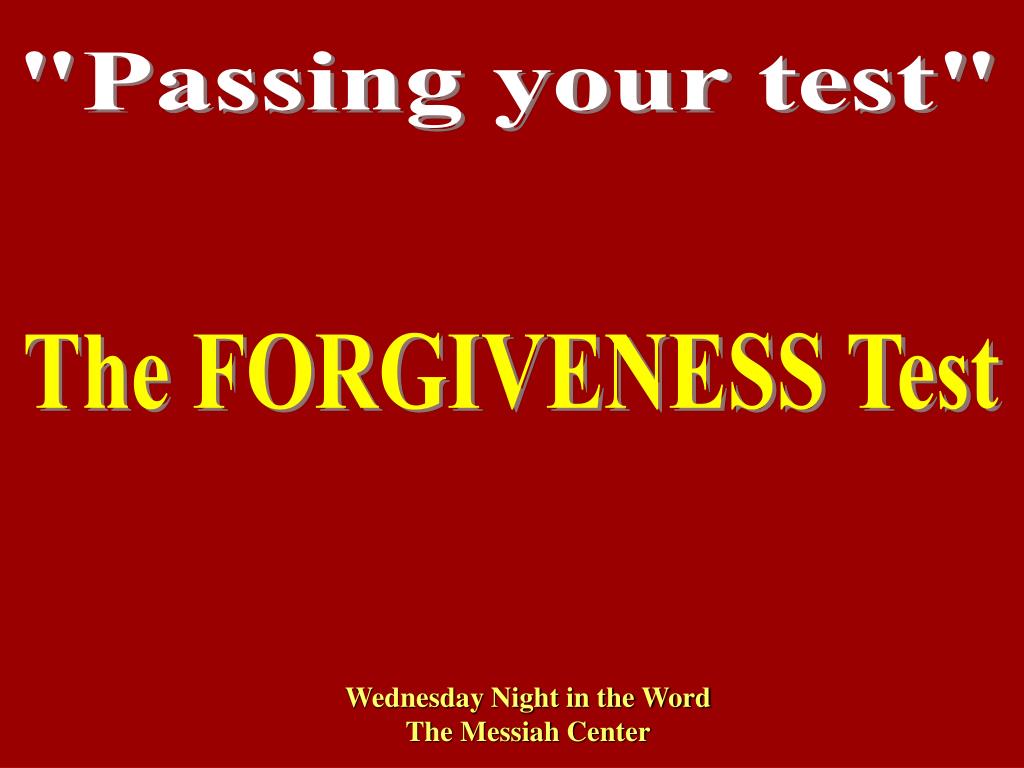 "Passing your test"

The FORGIVENESS Test

Wednesday Night in the Word
The Messiah Center